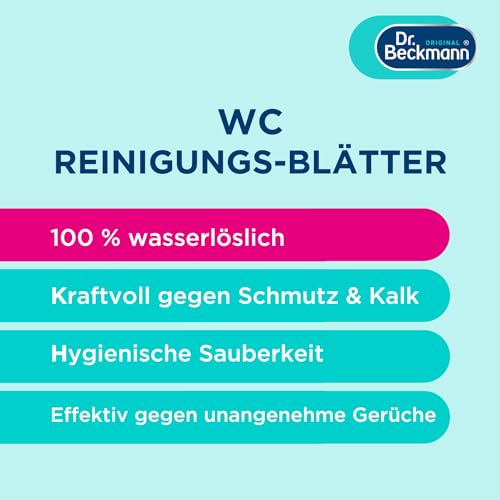 Dr. ORIGINAL ® Beckmann

WC
REINIGUNGS-BLÄTTER

100 % wasserlöslich

Kraftvoll gegen Schmutz & Kalk

Hygienische Sauberkeit

Effektiv gegen unangenehme Gerüche